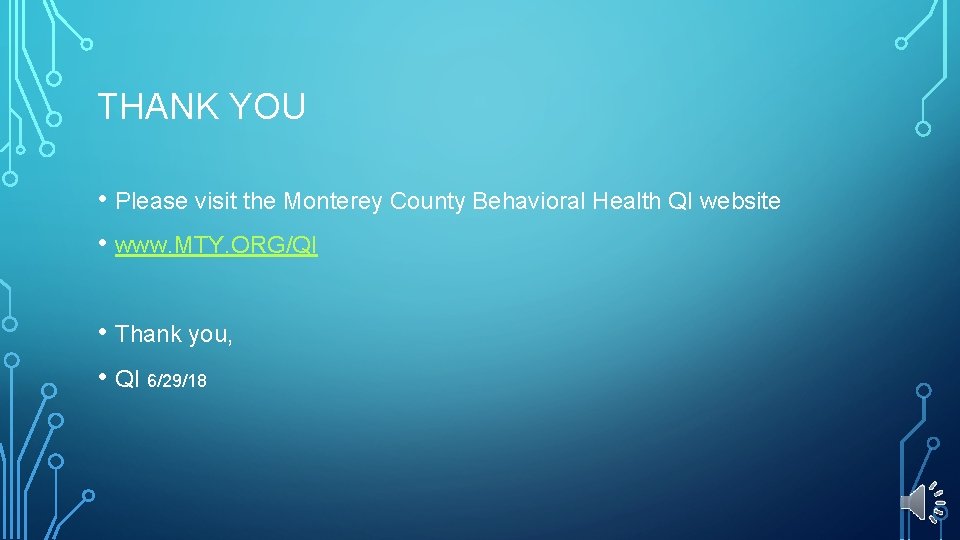 THANK YOU

• Please visit the Monterey County Behavioral Health QI website

• www.MTY.ORG/QI

• Thank you,

• QI 6/29/18